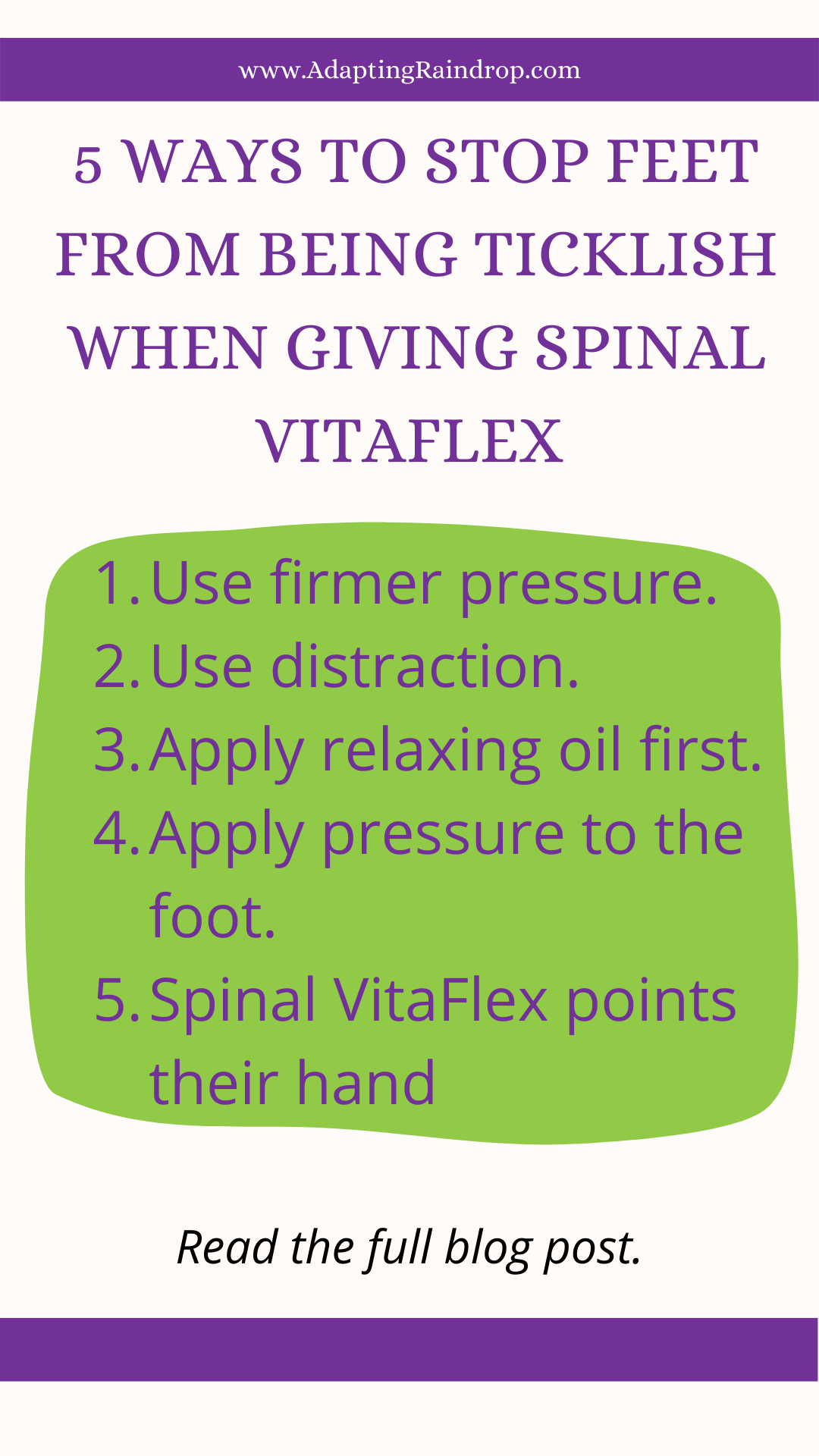 www.AdaptingRaindrop.com

5 WAYS TO STOP FEET FROM BEING TICKLISH WHEN GIVING SPINAL VITAFLEX

1. Use firmer pressure.
2. Use distraction.
3. Apply relaxing oil first.
4. Apply pressure to the foot.
5. Spinal VitaFlex points their hand

Read the full blog post.